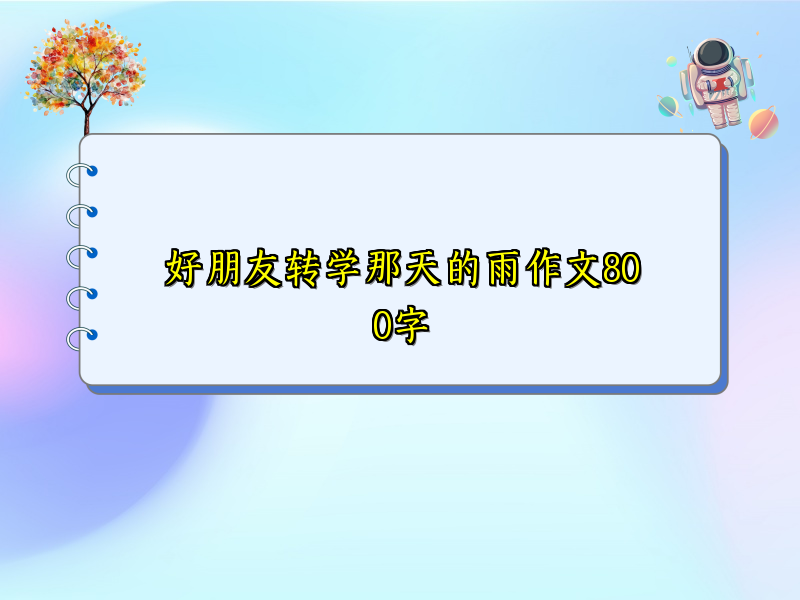 好朋友转学那天的雨作文800字